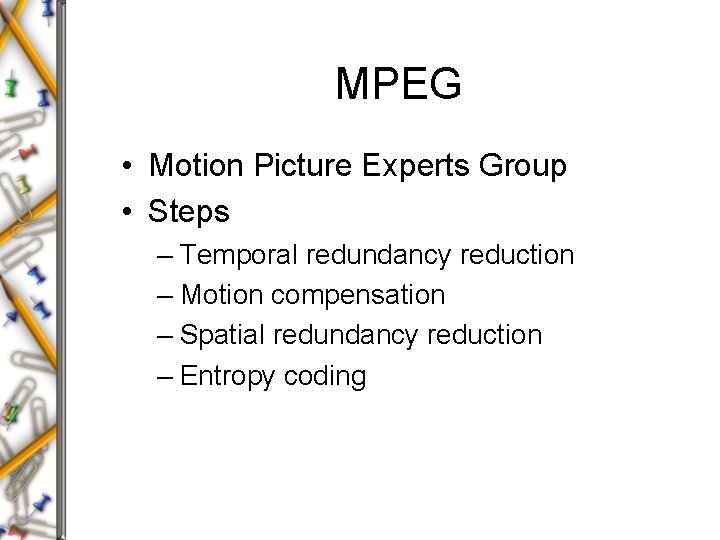 MPEG

• Motion Picture Experts Group
• Steps
  – Temporal redundancy reduction
  – Motion compensation
  – Spatial redundancy reduction
  – Entropy coding